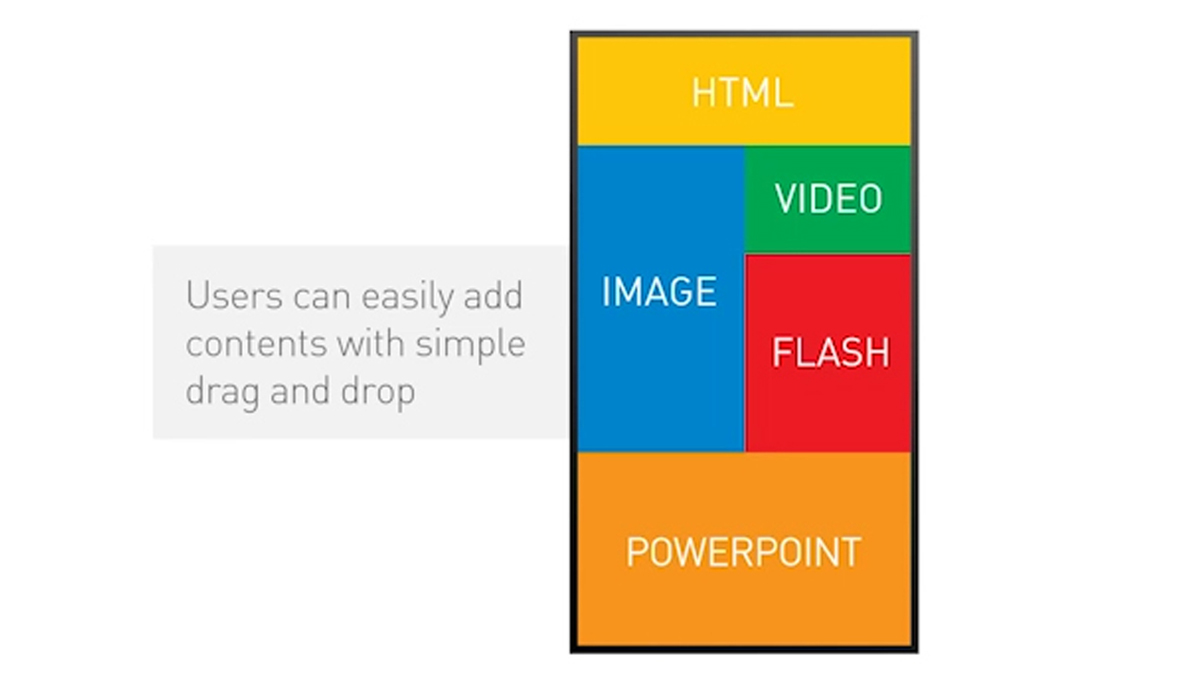 Users can easily add contents with simple drag and drop

HTML

IMAGE

VIDEO

FLASH

POWERPOINT